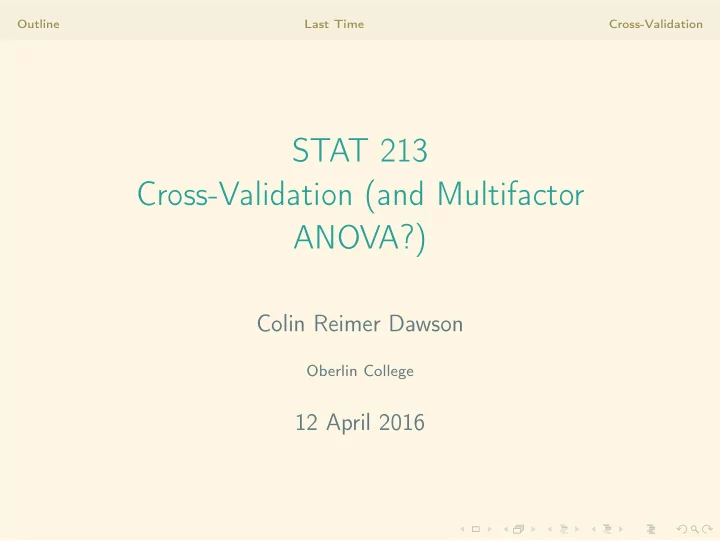 Outline Last Time Cross-Validation

STAT 213
Cross-Validation (and Multifactor ANOVA?)

Colin Reimer Dawson

Oberlin College

12 April 2016